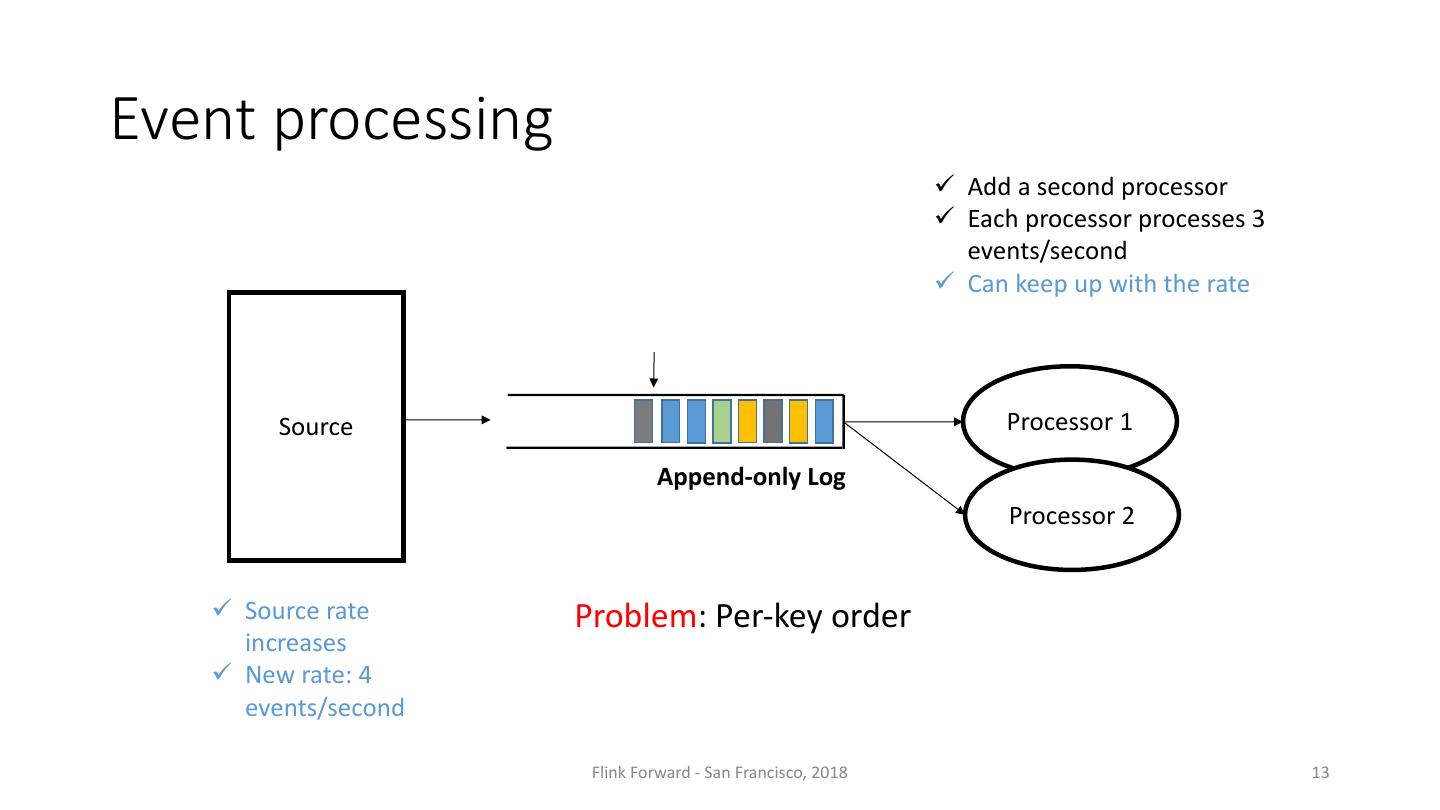 Event processing

✓ Add a second processor
✓ Each processor processes 3 events/second
✓ Can keep up with the rate

Source

Append-only Log

Processor 1

Processor 2

✓ Source rate increases
✓ New rate: 4 events/second

Problem: Per-key order

Flink Forward - San Francisco, 2018

13